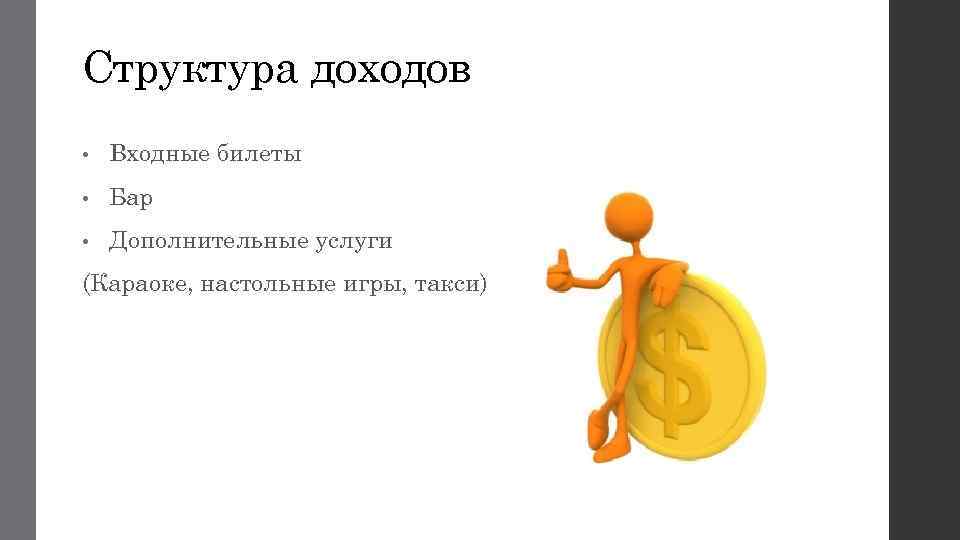 Структура доходов

• Входные билеты
• Бар
• Дополнительные услуги
(Караоке, настольные игры, такси)

$